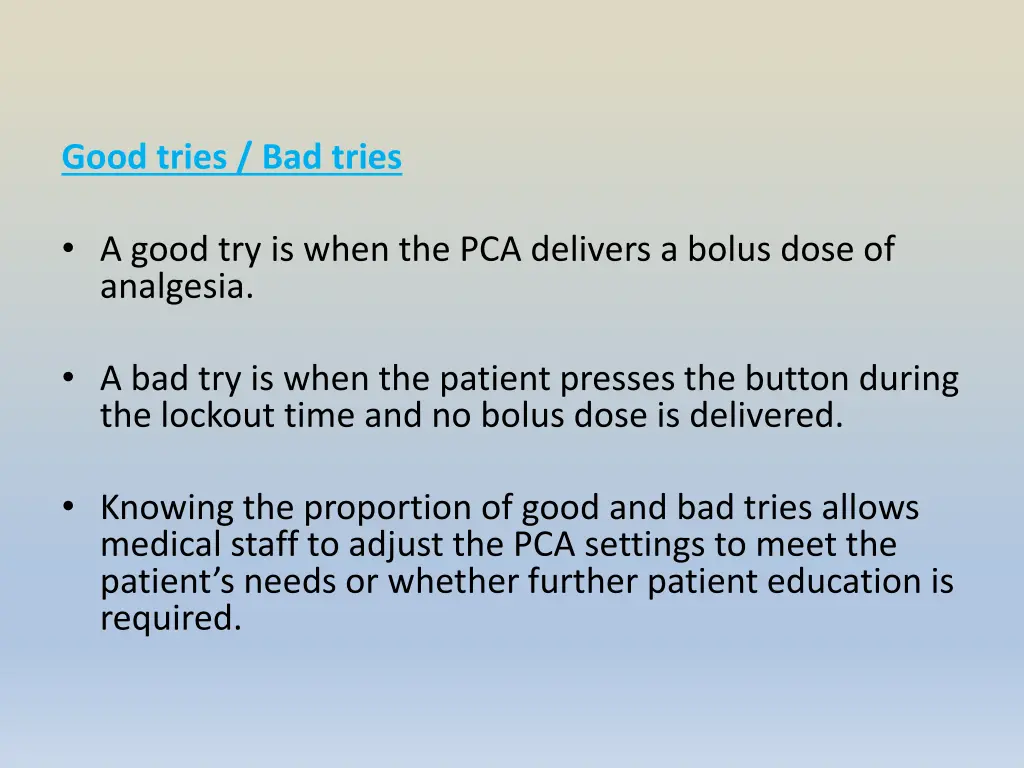 Good tries / Bad tries

• A good try is when the PCA delivers a bolus dose of analgesia.

• A bad try is when the patient presses the button during the lockout time and no bolus dose is delivered.

• Knowing the proportion of good and bad tries allows medical staff to adjust the PCA settings to meet the patient’s needs or whether further patient education is required.